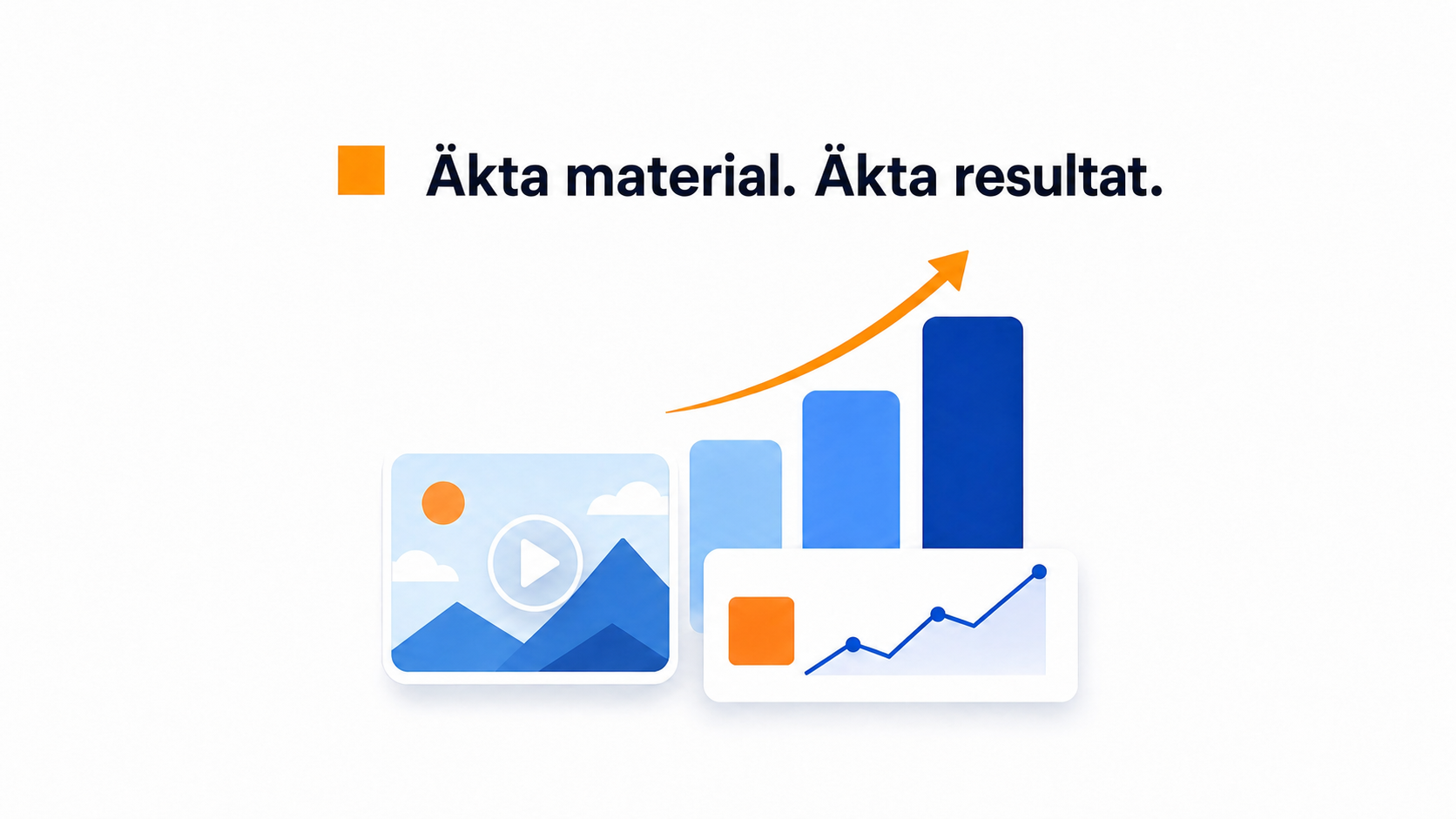 Äkta material. Äkta resultat.